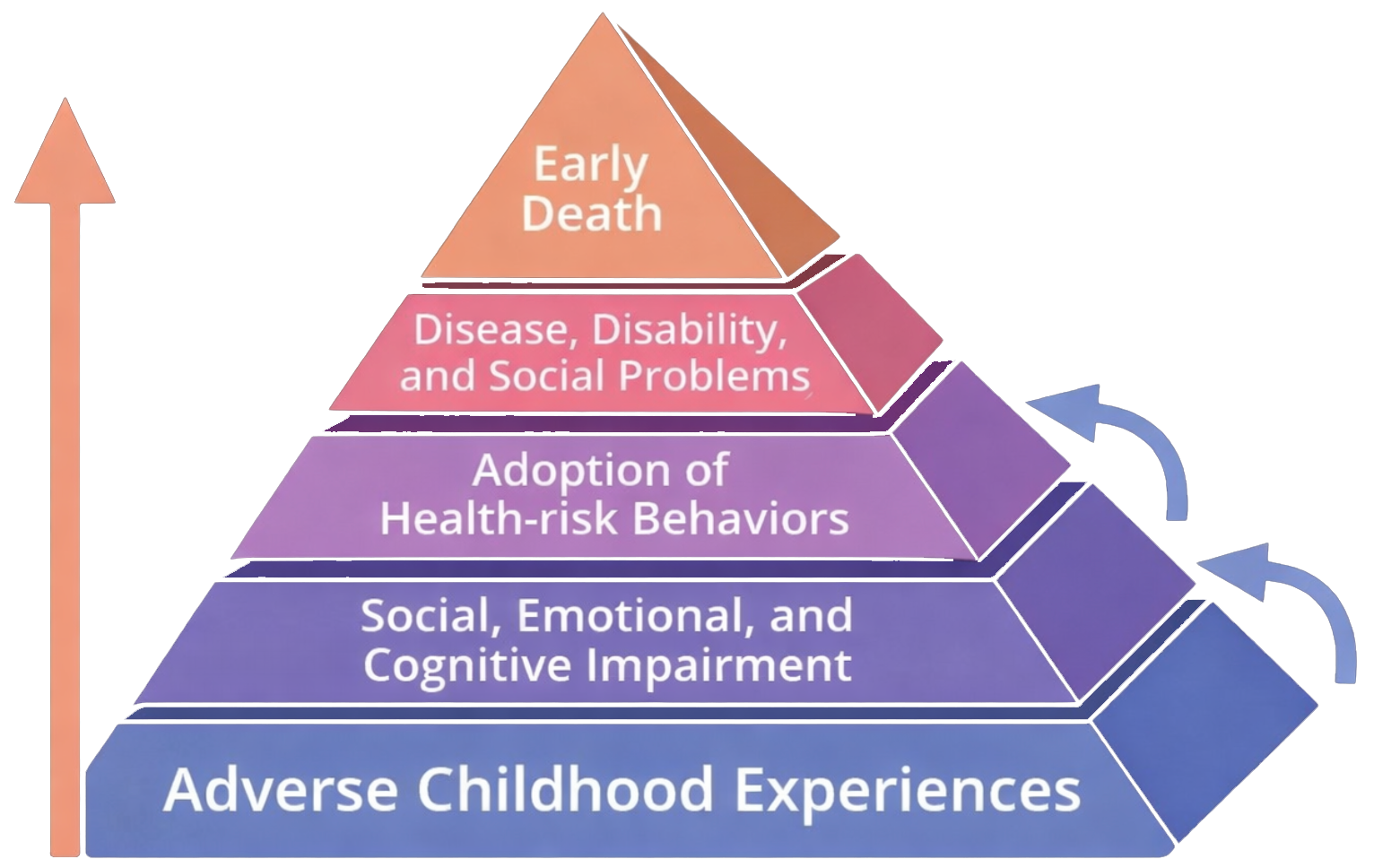 Early Death

Disease, Disability, and Social Problems

Adoption of Health-risk Behaviors

Social, Emotional, and Cognitive Impairment

Adverse Childhood Experiences